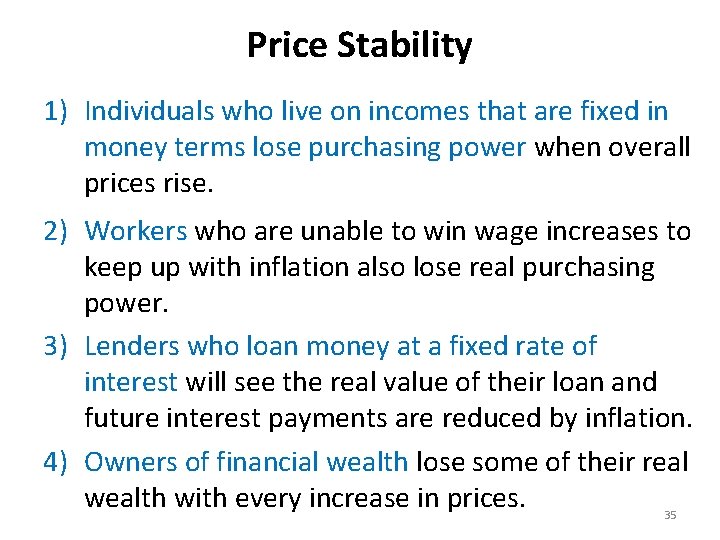 Price Stability

1) Individuals who live on incomes that are fixed in money terms lose purchasing power when overall prices rise.

2) Workers who are unable to win wage increases to keep up with inflation also lose real purchasing power.

3) Lenders who loan money at a fixed rate of interest will see the real value of their loan and future interest payments are reduced by inflation.

4) Owners of financial wealth lose some of their real wealth with every increase in prices.

35